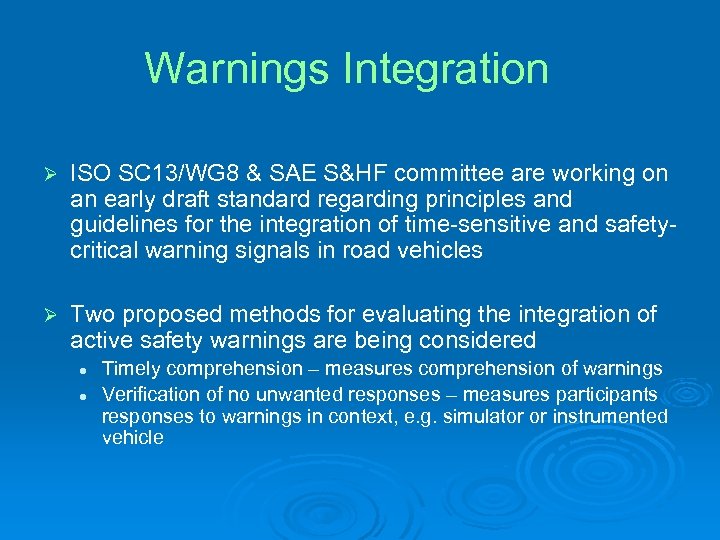 Warnings Integration

➢ ISO SC13/WG8 & SAE S&HF committee are working on an early draft standard regarding principles and guidelines for the integration of time-sensitive and safety-critical warning signals in road vehicles

➢ Two proposed methods for evaluating the integration of active safety warnings are being considered
• Timely comprehension – measures comprehension of warnings
• Verification of no unwanted responses – measures participants responses to warnings in context, e.g. simulator or instrumented vehicle